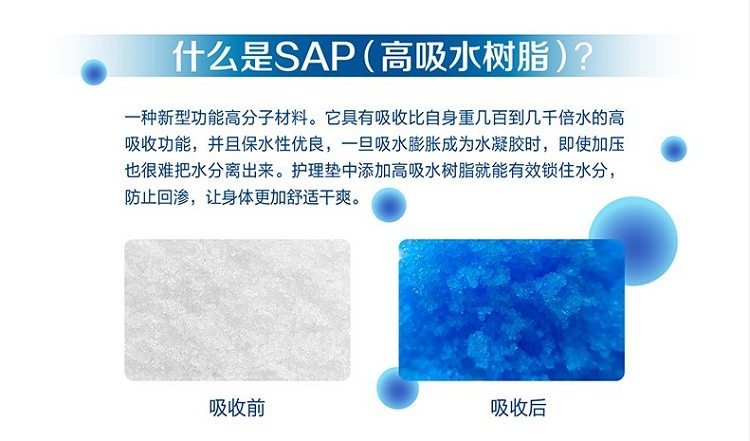 什么是SAP（高吸水树脂）？

一种新型功能高分子材料。它具有吸收比自身重几百到几千倍水的高吸收功能，并且保水性优良，一旦吸水膨胀成为水凝胶时，即使加压也很难把水分离出来。护理垫中添加高吸水树脂就能有效锁住水分，防止回渗，让身体更加舒适干爽。

吸收前

吸收后